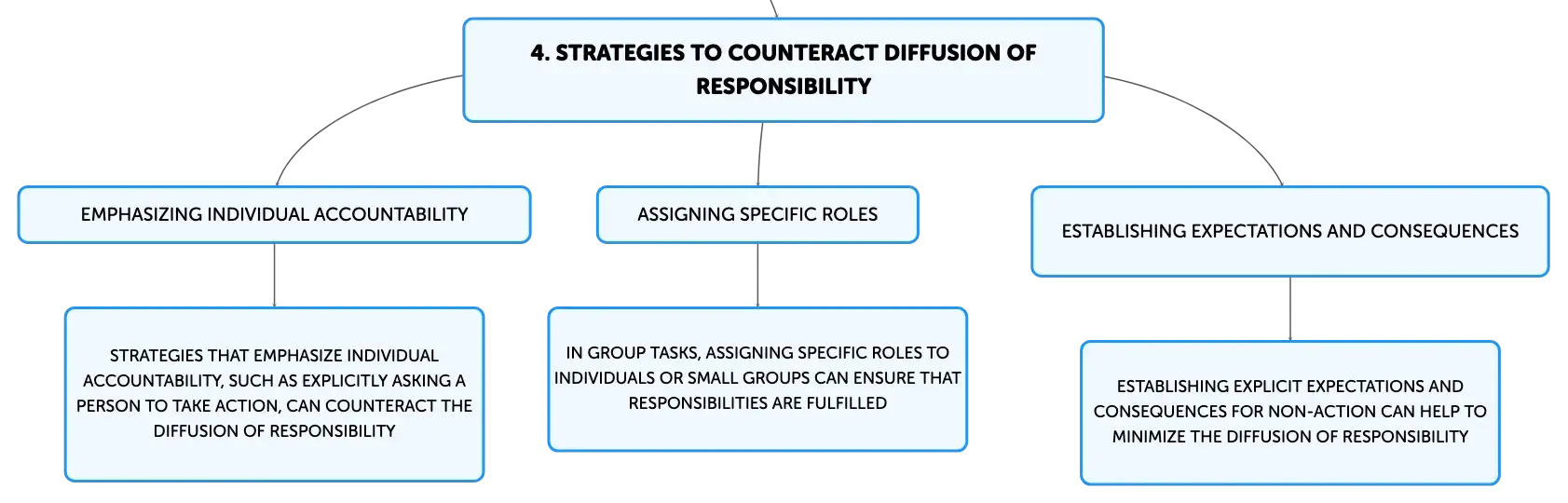 4. STRATEGIES TO COUNTERACT DIFFUSION OF RESPONSIBILITY

EMPHASIZING INDIVIDUAL ACCOUNTABILITY

STRATEGIES THAT EMPHASIZE INDIVIDUAL ACCOUNTABILITY, SUCH AS EXPLICITLY ASKING A PERSON TO TAKE ACTION, CAN COUNTERACT THE DIFFUSION OF RESPONSIBILITY

ASSIGNING SPECIFIC ROLES

IN GROUP TASKS, ASSIGNING SPECIFIC ROLES TO INDIVIDUALS OR SMALL GROUPS CAN ENSURE THAT RESPONSIBILITIES ARE FULFILLED

ESTABLISHING EXPECTATIONS AND CONSEQUENCES

ESTABLISHING EXPLICIT EXPECTATIONS AND CONSEQUENCES FOR NON-ACTION CAN HELP TO MINIMIZE THE DIFFUSION OF RESPONSIBILITY